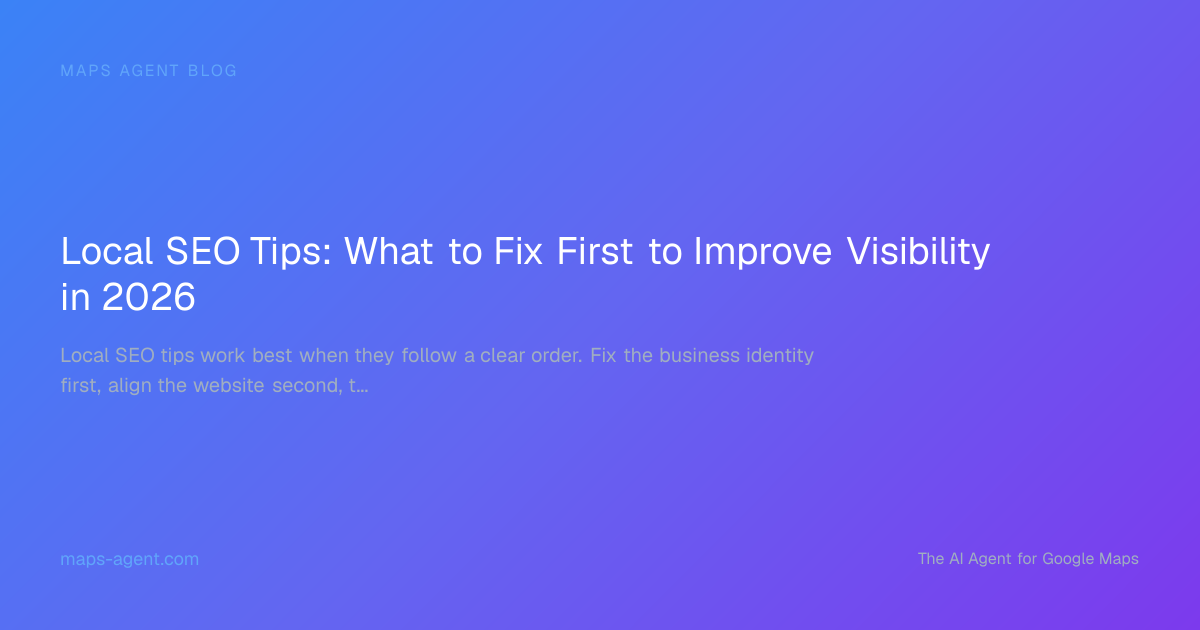 MAPS AGENT BLOG

Local SEO Tips: What to Fix First to Improve Visibility in 2026

Local SEO tips work best when they follow a clear order. Fix the business identity first, align the website second, t...

maps-agent.com

The AI Agent for Google Maps